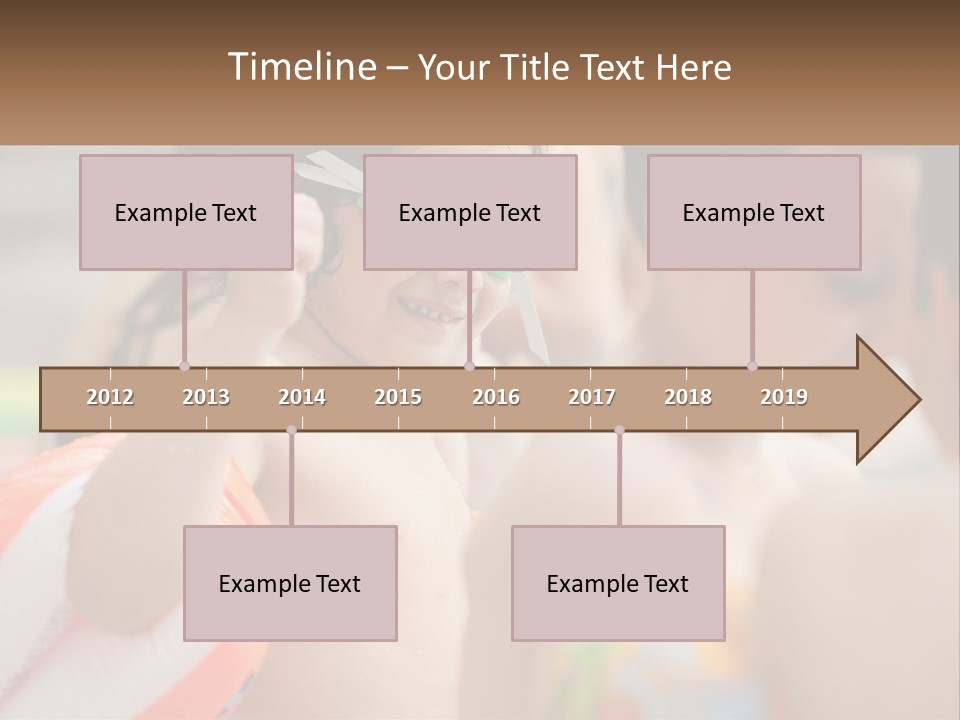 Timeline – Your Title Text Here

Example Text

Example Text

Example Text

2012 2013 2014 2015 2016 2017 2018 2019

Example Text

Example Text